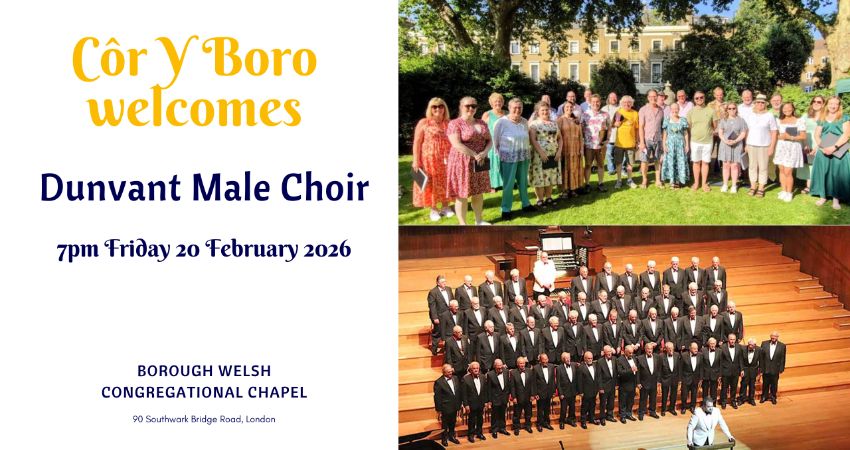 Côr Y Boro welcomes

Dunvant Male Choir

7pm Friday 20 February 2026

BOROUGH WELSH CONGREGATIONAL CHAPEL

90 Southwark Bridge Road, London